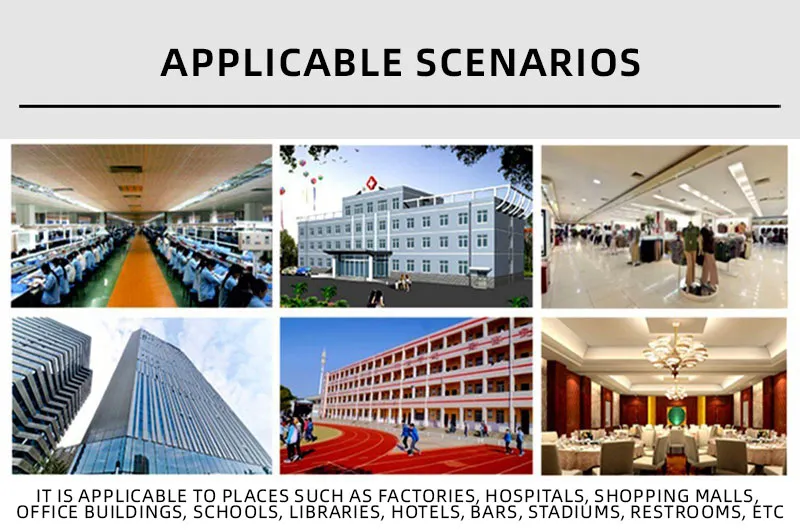 APPLICABLE SCENARIOS

IT IS APPLICABLE TO PLACES SUCH AS FACTORIES, HOSPITALS, SHOPPING MALLS, OFFICE BUILDINGS, SCHOOLS, LIBRARIES, HOTELS, BARS, STADIUMS, RESTROOMS, ETC